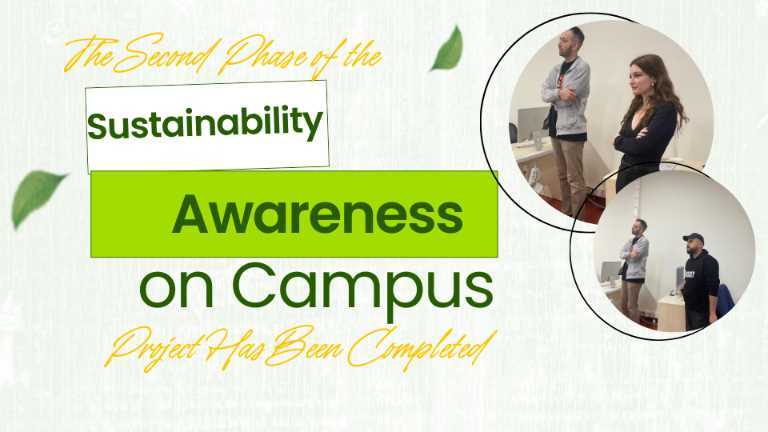 The Second Phase of the

Sustainability

Awareness

on Campus

Project Has Been Completed